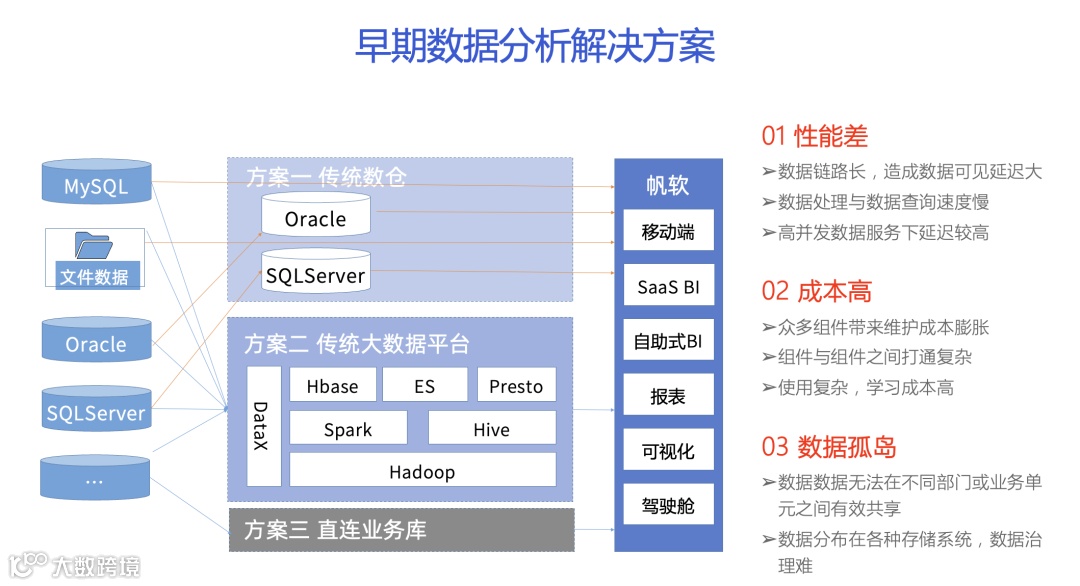 早期数据分析解决方案

MySQL
文件数据
Oracle
SQLServer
...

方案一 传统数仓
Oracle
SQLServer

方案二 传统大数据平台
DataX
Hbase
ES
Presto
Spark
Hive
Hadoop

方案三 直连业务库

帆软
移动端
SaaS BI
自助式BI
报表
可视化
驾驶舱

01 性能差
➢数据链路长，造成数据可见延迟大
➢数据处理与数据查询速度慢
➢高并发数据服务下延迟较高

02 成本高
➢众多组件带来维护成本膨胀
➢组件与组件之间打通复杂
➢使用复杂，学习成本高

03 数据孤岛
➢数据数据无法在不同部门或业务单元之间有效共享
➢数据分布在各种存储系统，数据治理难

大数跨境